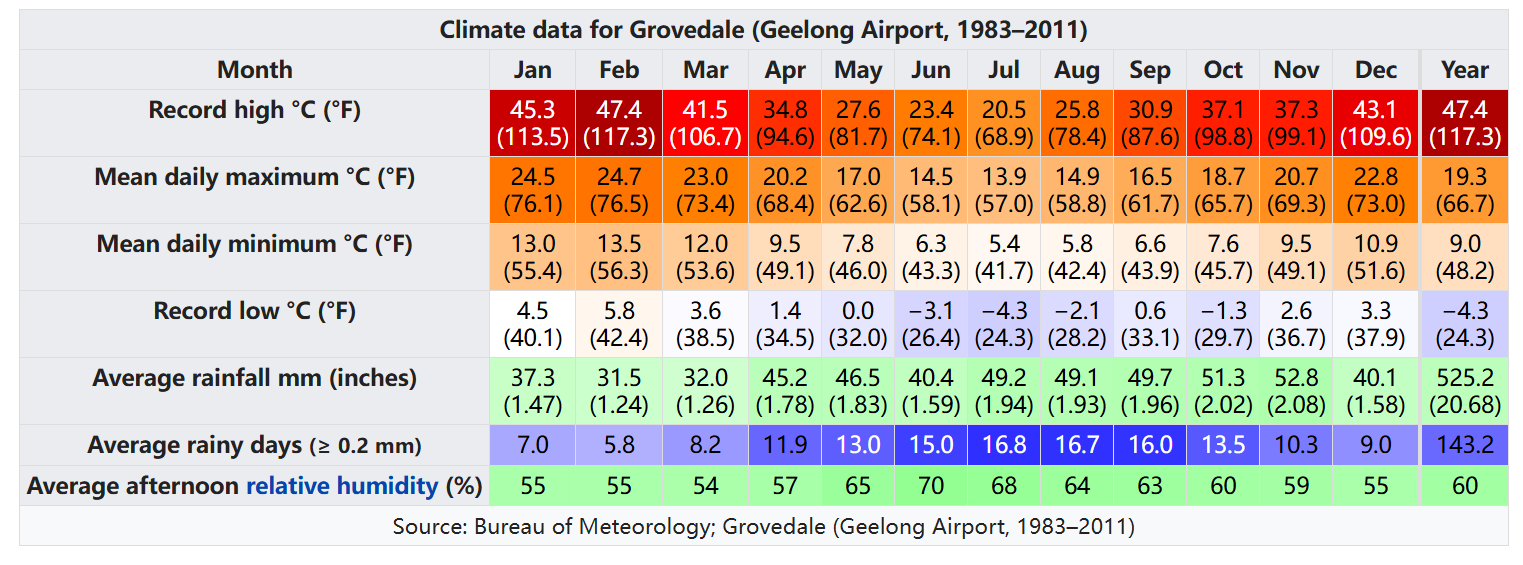 Climate data for Grovedale (Geelong Airport, 1983–2011)

| Month | Jan | Feb | Mar | Apr | May | Jun | Jul | Aug | Sep | Oct | Nov | Dec | Year |
|---|---|---|---|---|---|---|---|---|---|---|---|---|---|
| Record high °C (°F) | 45.3 (113.5) | 47.4 (117.3) | 41.5 (106.7) | 34.8 (94.6) | 27.6 (81.7) | 23.4 (74.1) | 20.5 (68.9) | 25.8 (78.4) | 30.9 (87.6) | 37.1 (98.8) | 37.3 (99.1) | 43.1 (109.6) | 47.4 (117.3) |
| Mean daily maximum °C (°F) | 24.5 (76.1) | 24.7 (76.5) | 23.0 (73.4) | 20.2 (68.4) | 17.0 (62.6) | 14.5 (58.1) | 13.9 (57.0) | 14.9 (58.8) | 16.5 (61.7) | 18.7 (65.7) | 20.7 (69.3) | 22.8 (73.0) | 19.3 (66.7) |
| Mean daily minimum °C (°F) | 13.0 (55.4) | 13.5 (56.3) | 12.0 (53.6) | 9.5 (49.1) | 7.8 (46.0) | 6.3 (43.3) | 5.4 (41.7) | 5.8 (42.4) | 6.6 (43.9) | 7.6 (45.7) | 9.5 (49.1) | 10.9 (51.6) | 9.0 (48.2) |
| Record low °C (°F) | 4.5 (40.1) | 5.8 (42.4) | 3.6 (38.5) | 1.4 (34.5) | 0.0 (32.0) | −3.1 (26.4) | −4.3 (24.3) | −2.1 (28.2) | 0.6 (33.1) | −1.3 (29.7) | 2.6 (36.7) | 3.3 (37.9) | −4.3 (24.3) |
| Average rainfall mm (inches) | 37.3 (1.47) | 31.5 (1.24) | 32.0 (1.26) | 45.2 (1.78) | 46.5 (1.83) | 40.4 (1.59) | 49.2 (1.94) | 49.1 (1.93) | 49.7 (1.96) | 51.3 (2.02) | 52.8 (2.08) | 40.1 (1.58) | 525.2 (20.68) |
| Average rainy days (≥ 0.2 mm) | 7.0 | 5.8 | 8.2 | 11.9 | 13.0 | 15.0 | 16.8 | 16.7 | 16.0 | 13.5 | 10.3 | 9.0 | 143.2 |
| Average afternoon relative humidity (%) | 55 | 55 | 54 | 57 | 65 | 70 | 68 | 64 | 63 | 60 | 59 | 55 | 60 |

Source: Bureau of Meteorology; Grovedale (Geelong Airport, 1983–2011)